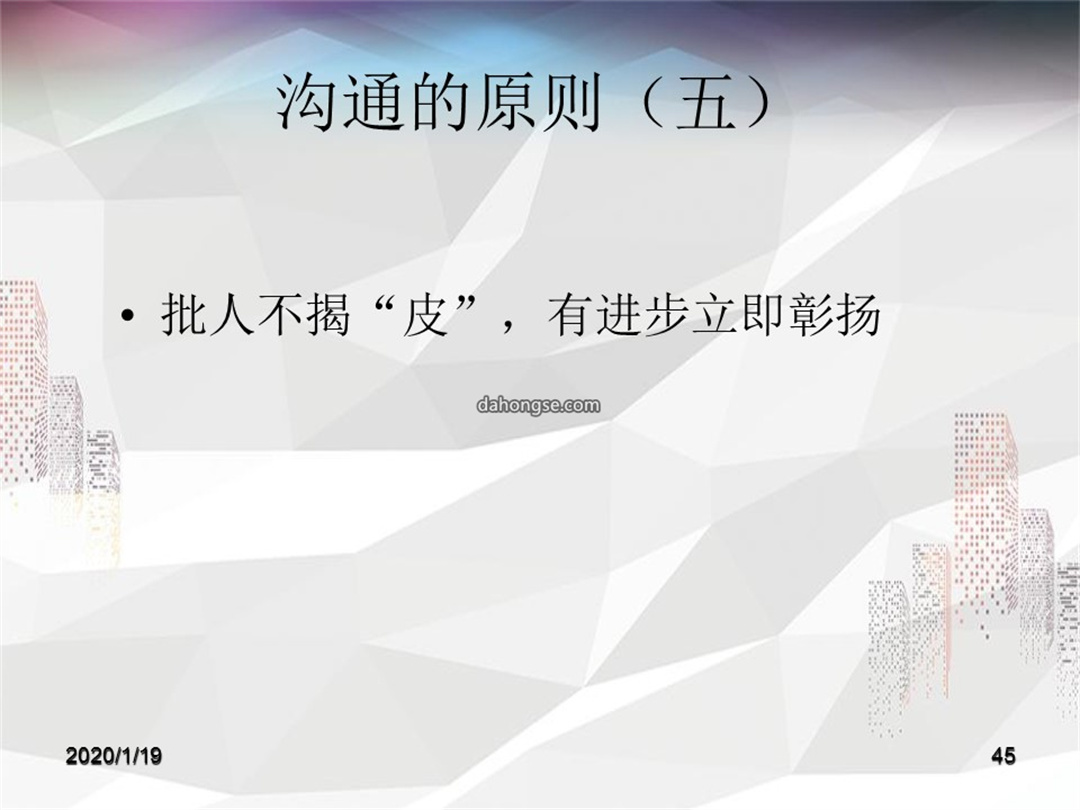 沟通的原则（五）

• 批人不揭“皮”，有进步立即彰扬

dahongse.com

2020/1/19

45